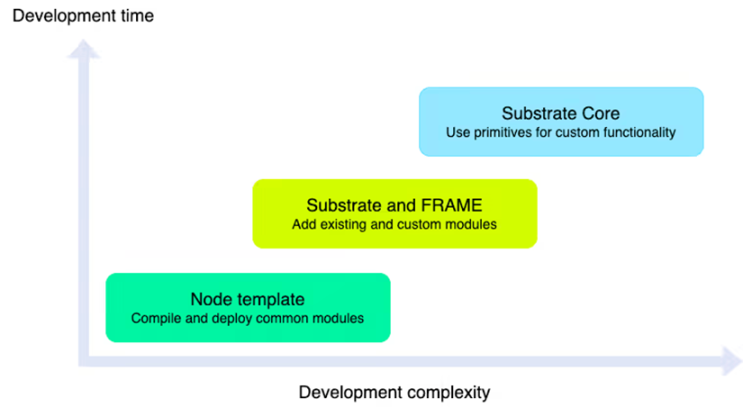 Development time

Substrate Core
Use primitives for custom functionality

Substrate and FRAME
Add existing and custom modules

Node template
Compile and deploy common modules

Development complexity